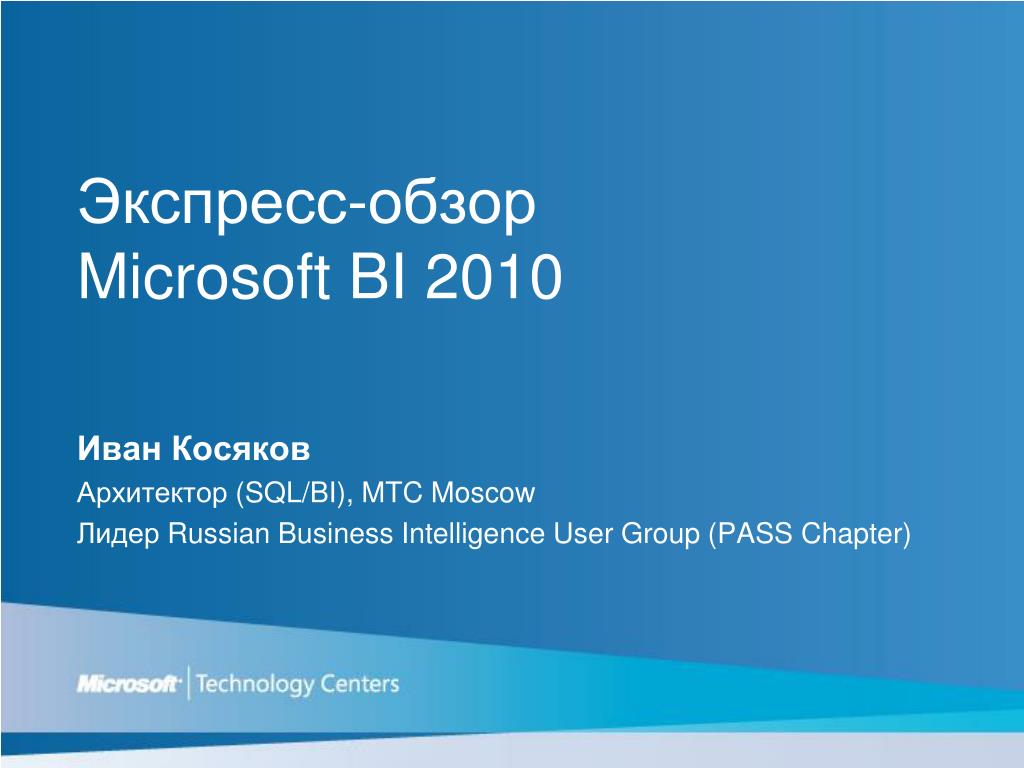 Экспресс-обзор
Microsoft BI 2010

Иван Косяков
Архитектор (SQL/BI), MTC Moscow
Лидер Russian Business Intelligence User Group (PASS Chapter)

Microsoft | Technology Centers